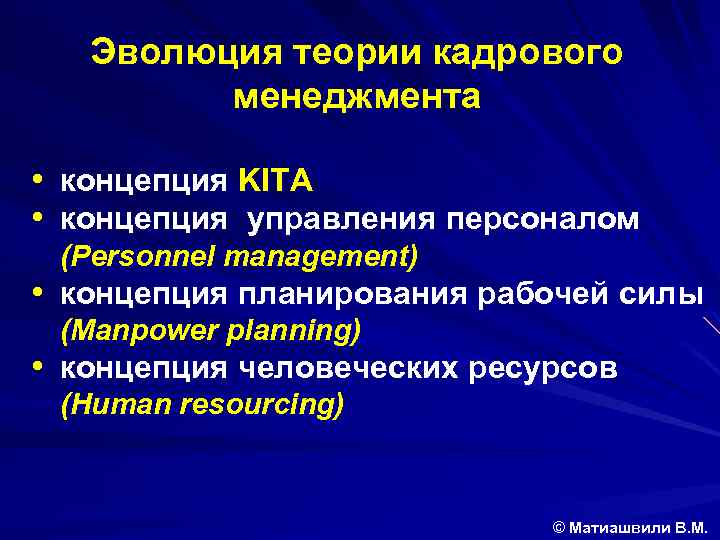 Эволюция теории кадрового менеджмента

• концепция KITA
• концепция управления персоналом (Personnel management)
• концепция планирования рабочей силы (Manpower planning)
• концепция человеческих ресурсов (Human resourcing)

© Матиашвили В.М.